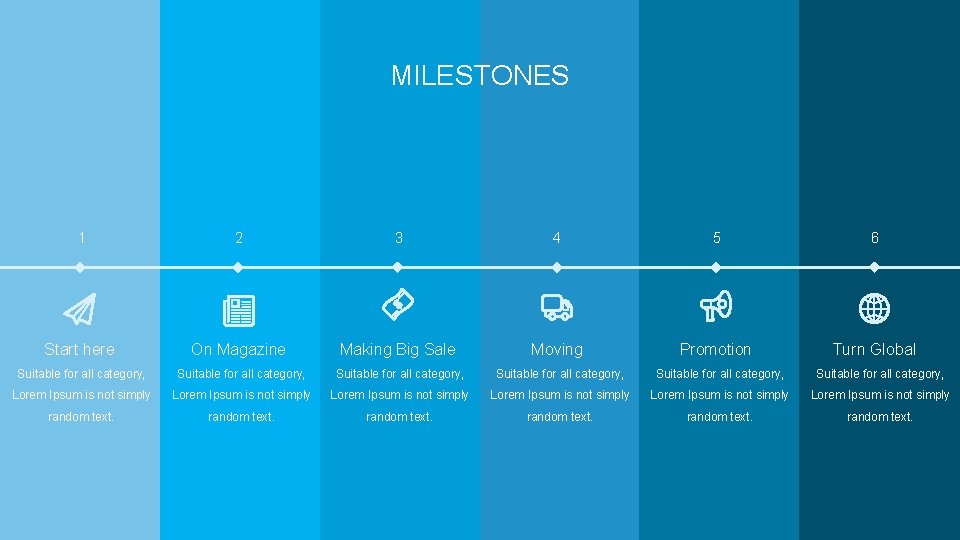 MILESTONES

1

Start here

Suitable for all category, Lorem Ipsum is not simply random text.

2

On Magazine

Suitable for all category, Lorem Ipsum is not simply random text.

3

Making Big Sale

Suitable for all category, Lorem Ipsum is not simply random text.

4

Moving

Suitable for all category, Lorem Ipsum is not simply random text.

5

Promotion

Suitable for all category, Lorem Ipsum is not simply random text.

6

Turn Global

Suitable for all category, Lorem Ipsum is not simply random text.